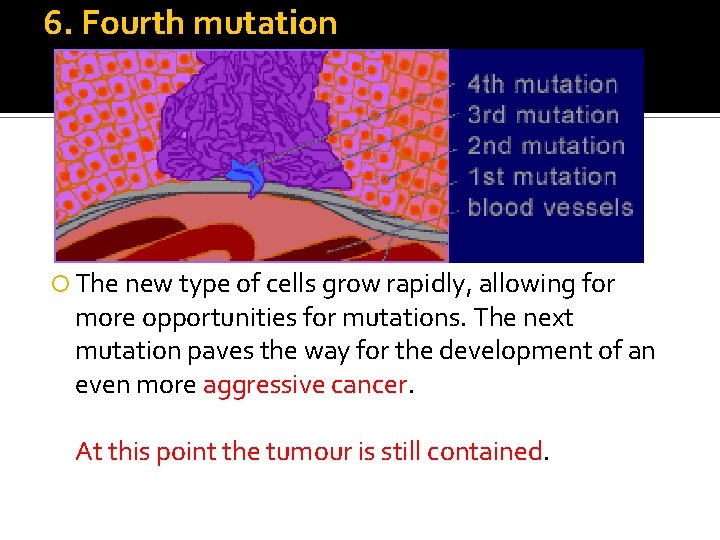 6. Fourth mutation

4th mutation
3rd mutation
2nd mutation
1st mutation
blood vessels

The new type of cells grow rapidly, allowing for more opportunities for mutations. The next mutation paves the way for the development of an even more aggressive cancer.

At this point the tumour is still contained.